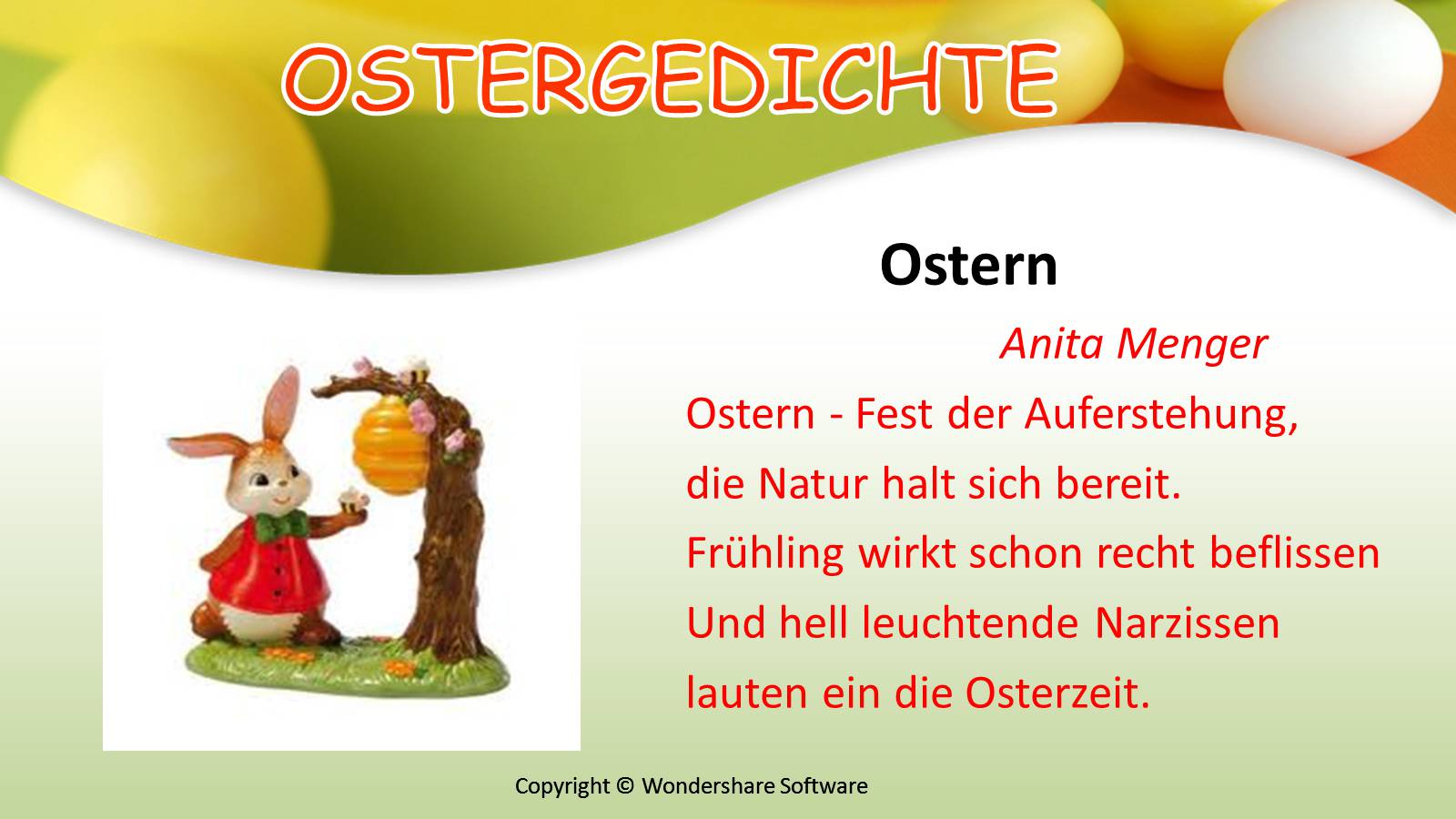 OSTERGEDICHTE

Ostern

Anita Menger

Ostern - Fest der Auferstehung,
die Natur halt sich bereit.
Frühling wirkt schon recht beflissen
Und hell leuchtende Narzissen
lauten ein die Osterzeit.

Copyright © Wondershare Software